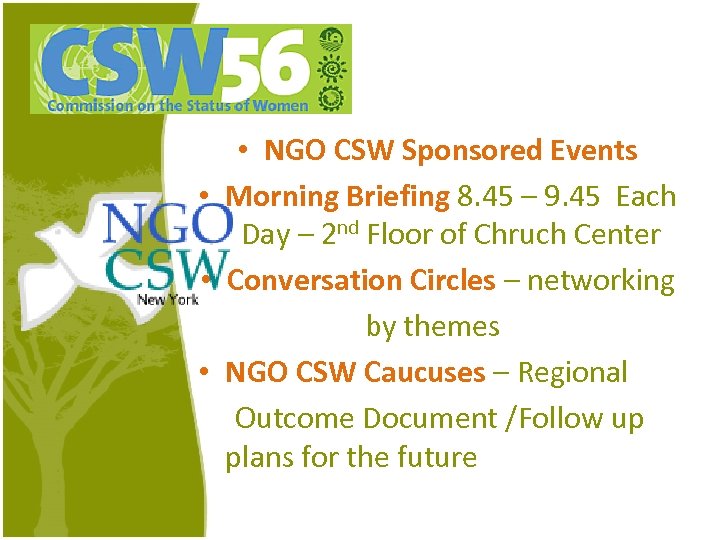 CSW56
Commission on the Status of Women

NGO
CSW
New York

• NGO CSW Sponsored Events
• Morning Briefing 8.45 – 9.45 Each Day – 2$^{nd}$ Floor of Chruch Center
• Conversation Circles – networking by themes
• NGO CSW Caucuses – Regional
Outcome Document /Follow up plans for the future